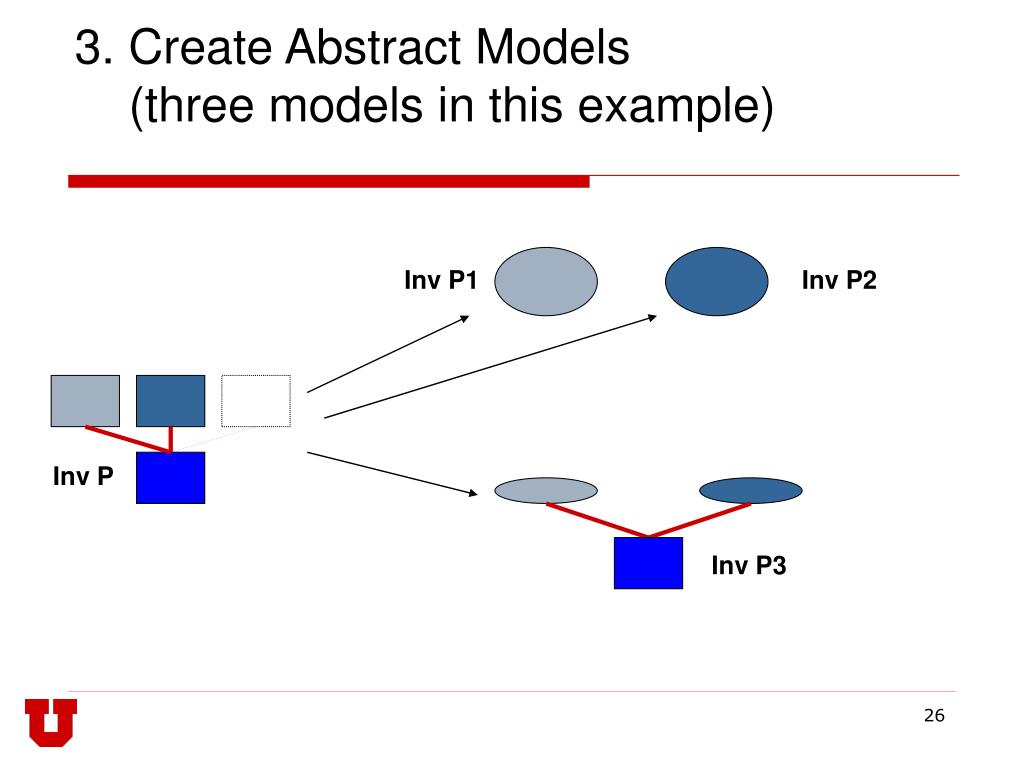 3. Create Abstract Models
(three models in this example)

Inv P1

Inv P2

Inv P

Inv P3

26